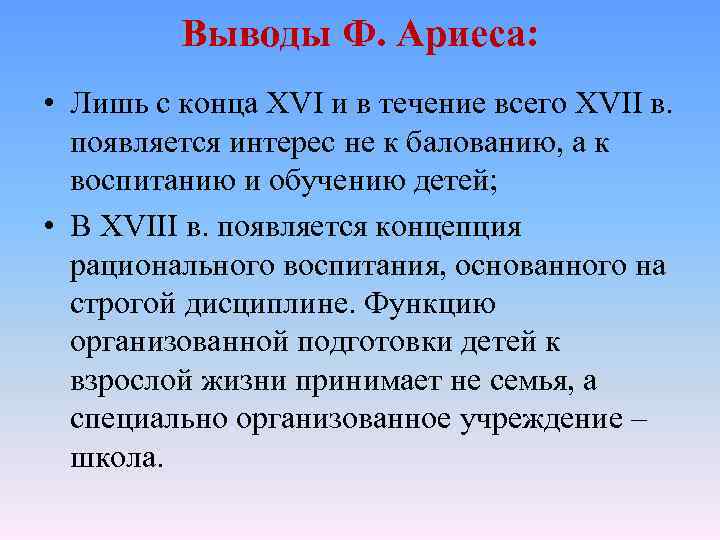 Выводы Ф. Ариеса:

• Лишь с конца XVI и в течение всего XVII в. появляется интерес не к балованию, а к воспитанию и обучению детей;

• В XVIII в. появляется концепция рационального воспитания, основанного на строгой дисциплине. Функцию организованной подготовки детей к взрослой жизни принимает не семья, а специально организованное учреждение – школа.